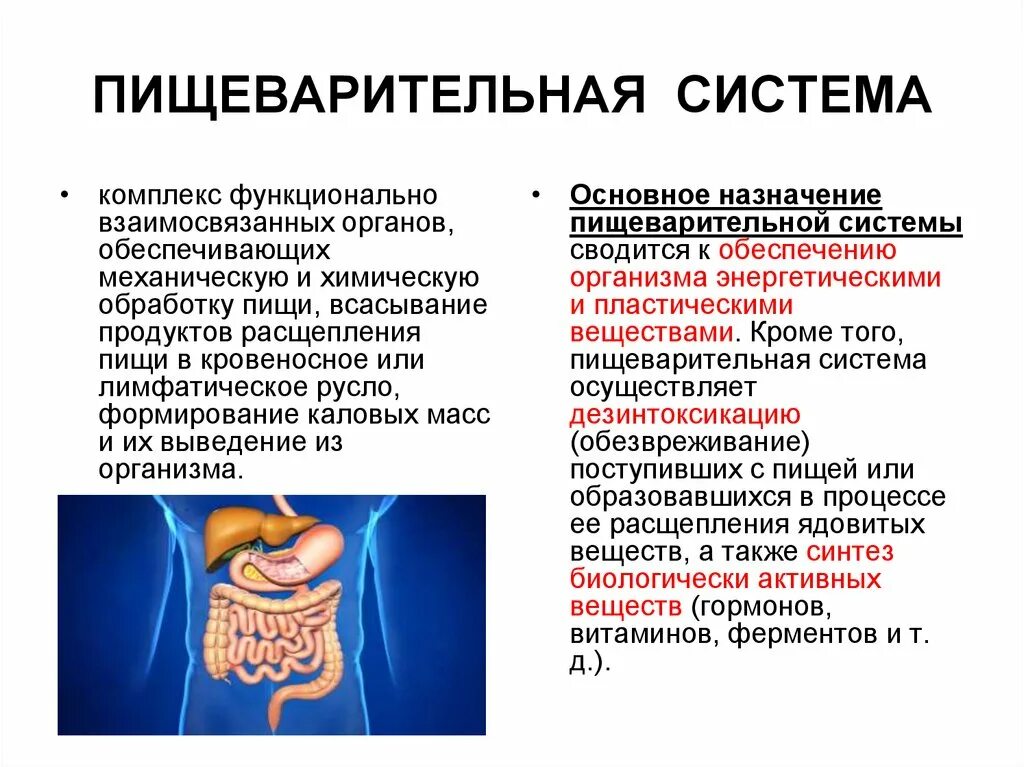 ПИЩЕВАРИТЕЛЬНАЯ СИСТЕМА

• комплекс функционально взаимосвязанных органов, обеспечивающих механическую и химическую обработку пищи, всасывание продуктов расщепления пищи в кровеносное или лимфатическое русло, формирование каловых масс и их выведение из организма.

• Основное назначение пищеварительной системы сводится к обеспечению организма энергетическими и пластическими веществами. Кроме того, пищеварительная система осуществляет дезинтоксикацию (обезвреживание) поступивших с пищей или образовавшихся в процессе ее расщепления ядовитых веществ, а также синтез биологически активных веществ (гормонов, витаминов, ферментов и т. д.).